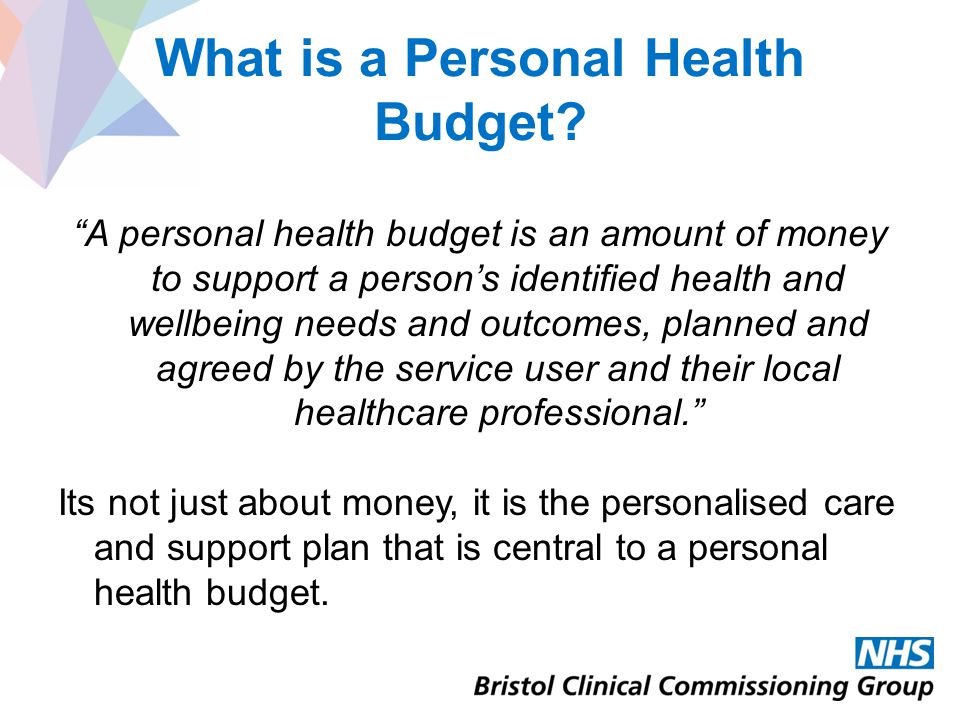 What is a Personal Health Budget?

“A personal health budget is an amount of money to support a person’s identified health and wellbeing needs and outcomes, planned and agreed by the service user and their local healthcare professional.”

Its not just about money, it is the personalised care and support plan that is central to a personal health budget.

NHS
Bristol Clinical Commissioning Group